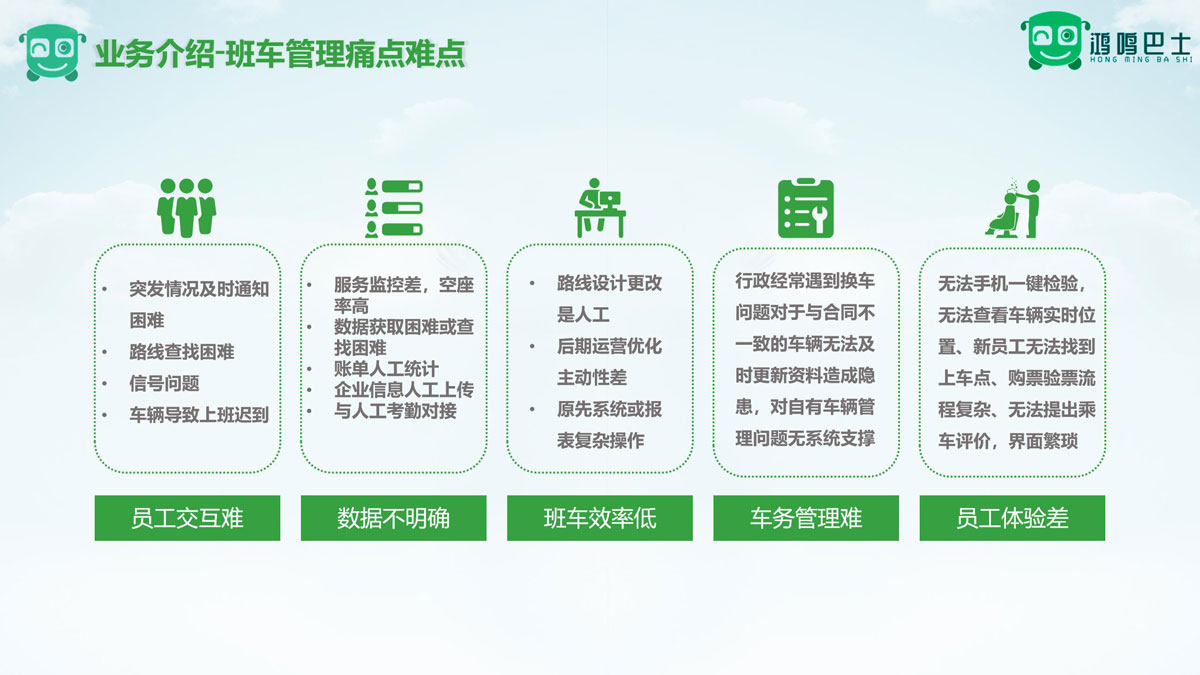 业务介绍-班车管理痛点难点

鸿鸣巴士
HONG MING BA SHI

• 突发情况及时通知困难
• 路线查找困难
• 信号问题
• 车辆导致上班迟到

员工交互难

• 服务监控差，空座率高
• 数据获取困难或查找困难
• 账单人工统计
• 企业信息人工上传
• 与人工考勤对接

数据不明确

• 路线设计更改是人工
• 后期运营优化主动性差
• 原先系统或报表复杂操作

班车效率低

行政经常遇到换车问题对于与合同不一致的车辆无法及时更新资料造成隐患，对自有车辆管理问题无系统支撑

车务管理难

无法手机一键检验，无法查看车辆实时位置、新员工无法找到上车点、购票验票流程复杂、无法提出乘车评价，界面繁琐

员工体验差